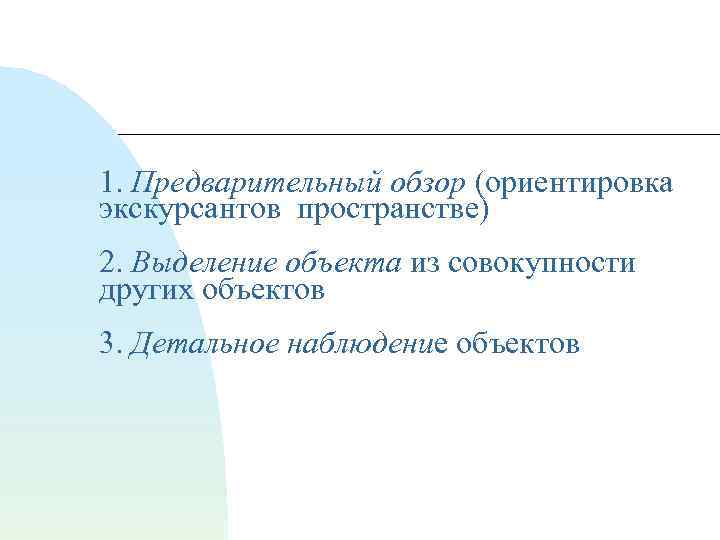 1. Предварительный обзор (ориентировка экскурсантов  пространстве)

2. Выделение объекта из совокупности других объектов

3. Детальное наблюдение объектов